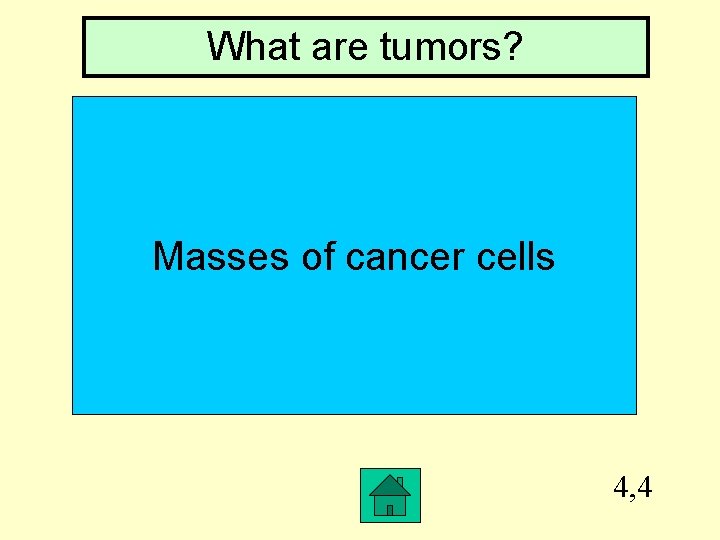 What are tumors?

Masses of cancer cells

4,4